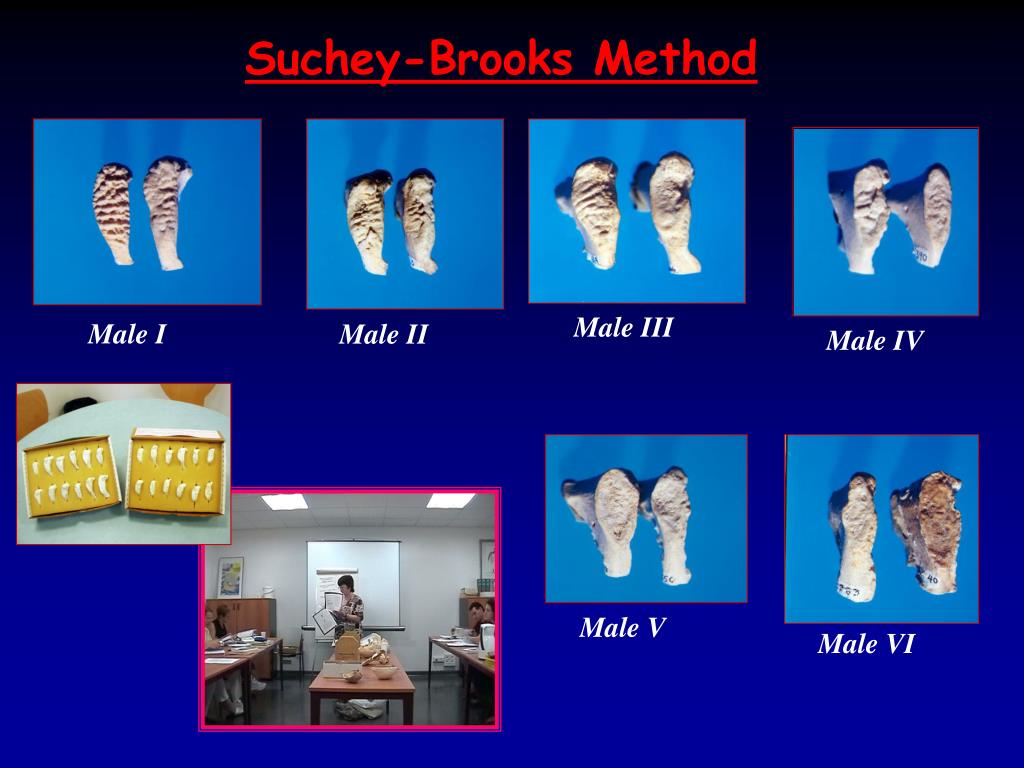 Suchey-Brooks Method

Male I

Male II

Male III

Male IV

Male V

Male VI